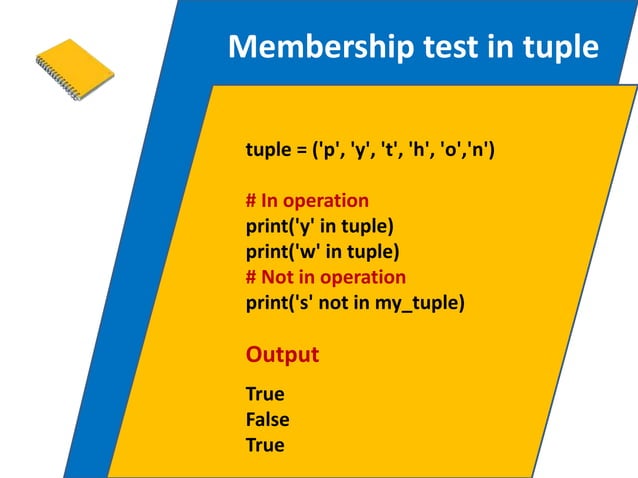 Membership test in tuple

tuple = ('p', 'y', 't', 'h', 'o','n')

# In operation
print('y' in tuple)
print('w' in tuple)
# Not in operation
print('s' not in my_tuple)

Output

True
False
True